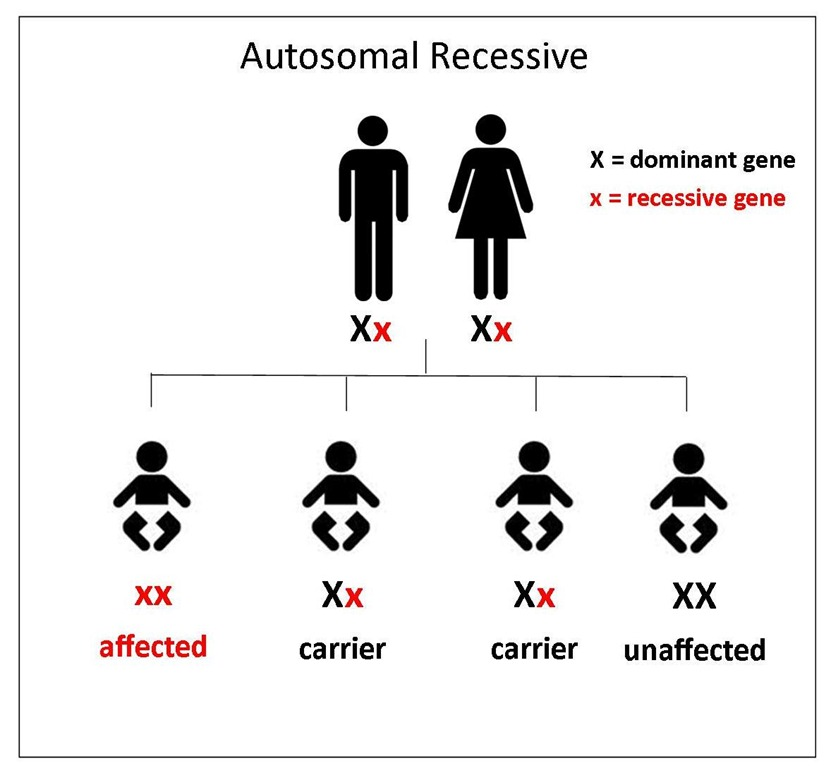 Autosomal Recessive

X = dominant gene
x = recessive gene

Xx Xx

xx
affected

Xx
carrier

Xx
carrier

XX
unaffected